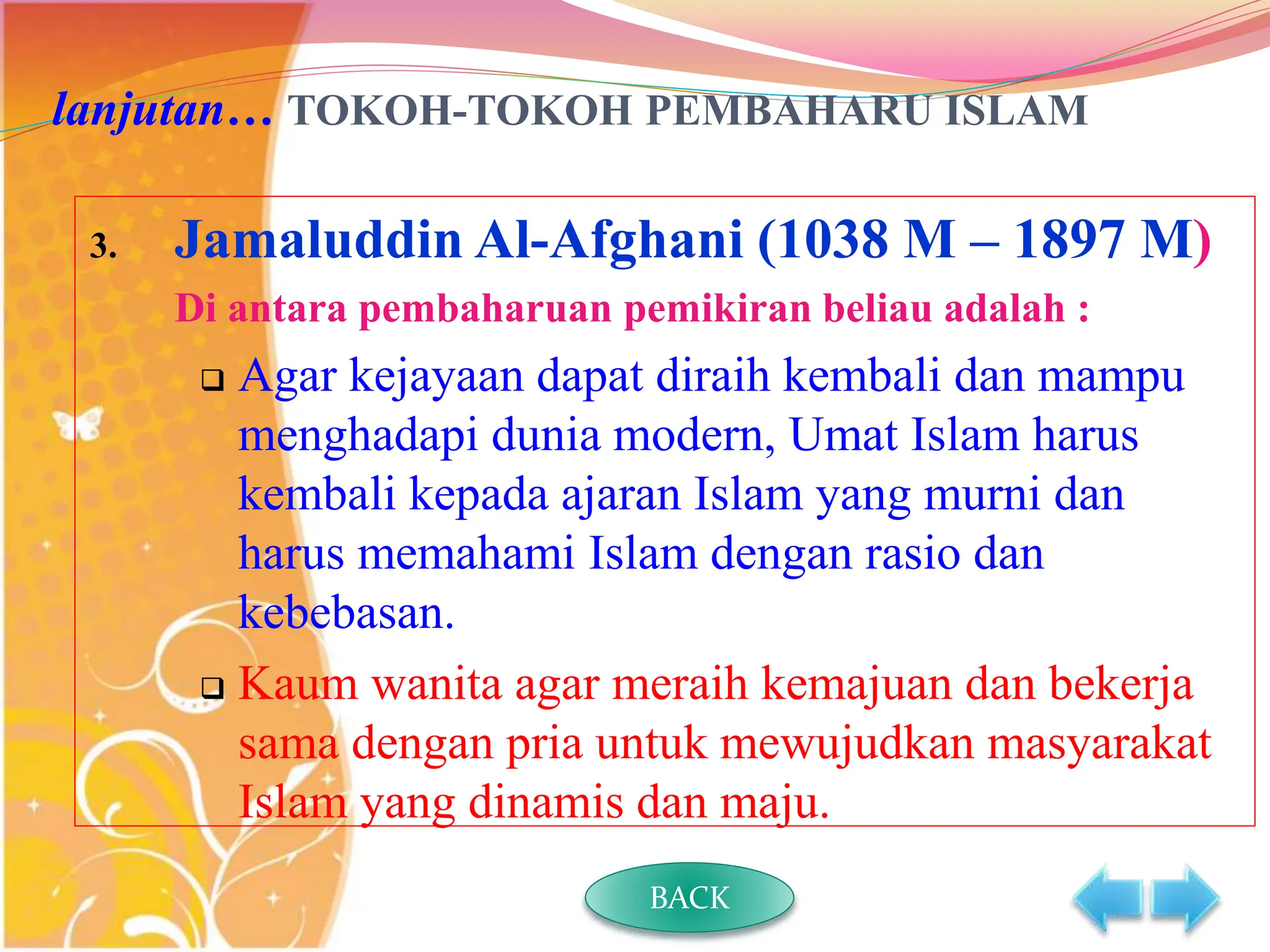 lanjutan… TOKOH-TOKOH PEMBAHARU ISLAM

3. Jamaluddin Al-Afghani (1038 M – 1897 M)

Di antara pembaharuan pemikiran beliau adalah :

❑ Agar kejayaan dapat diraih kembali dan mampu menghadapi dunia modern, Umat Islam harus kembali kepada ajaran Islam yang murni dan harus memahami Islam dengan rasio dan kebebasan.

❑ Kaum wanita agar meraih kemajuan dan bekerja sama dengan pria untuk mewujudkan masyarakat Islam yang dinamis dan maju.

BACK